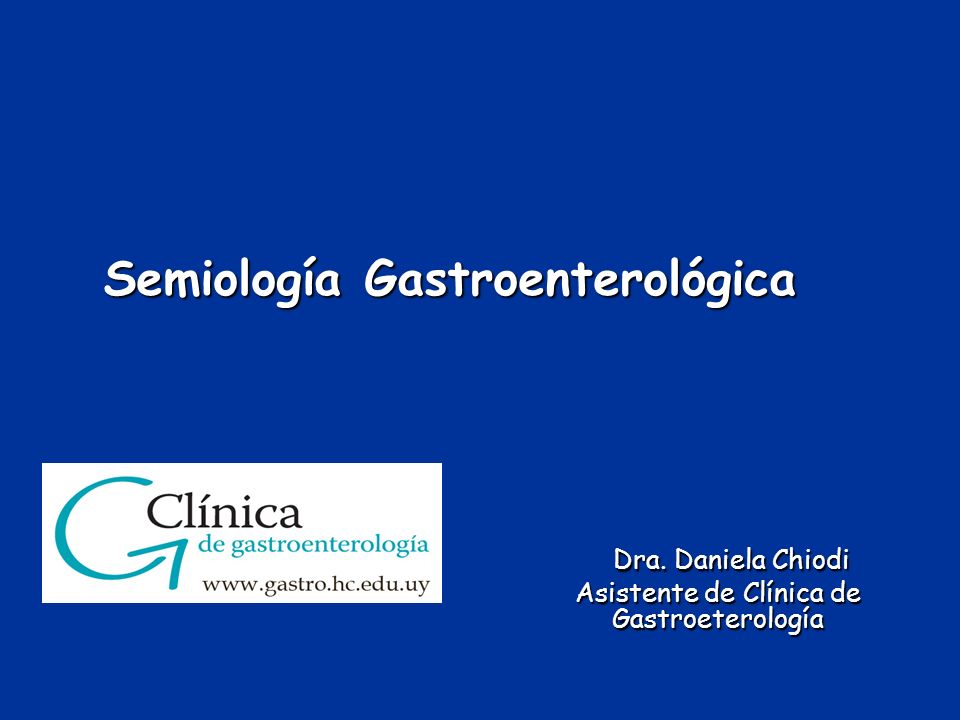 Semiología Gastroenterológica

Clínica
de gastroenterología
www.gastro.hc.edu.uy

Dra. Daniela Chiodi
Asistente de Clínica de Gastroeterología